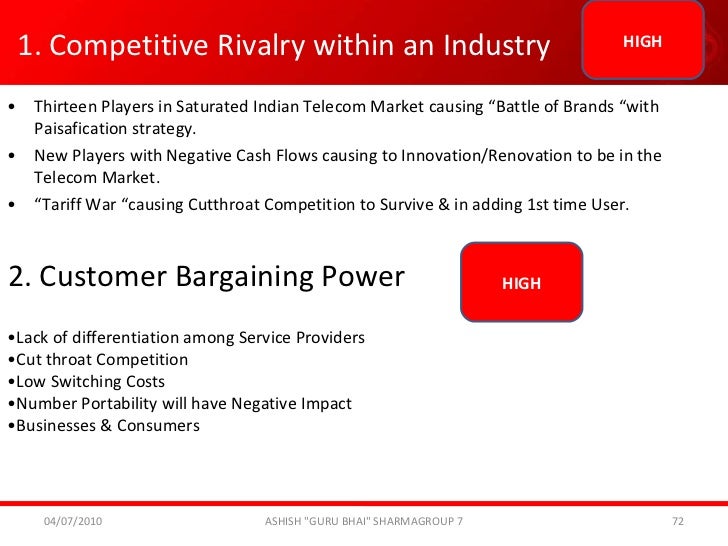 1. Competitive Rivalry within an Industry

HIGH

• Thirteen Players in Saturated Indian Telecom Market causing “Battle of Brands “with Paisafication strategy.
• New Players with Negative Cash Flows causing to Innovation/Renovation to be in the Telecom Market.
• “Tariff War “causing Cutthroat Competition to Survive & in adding 1st time User.

2. Customer Bargaining Power

HIGH

•Lack of differentiation among Service Providers
•Cut throat Competition
•Low Switching Costs
•Number Portability will have Negative Impact
•Businesses & Consumers

04/07/2010

ASHISH "GURU BHAI" SHARMAGROUP 7

72